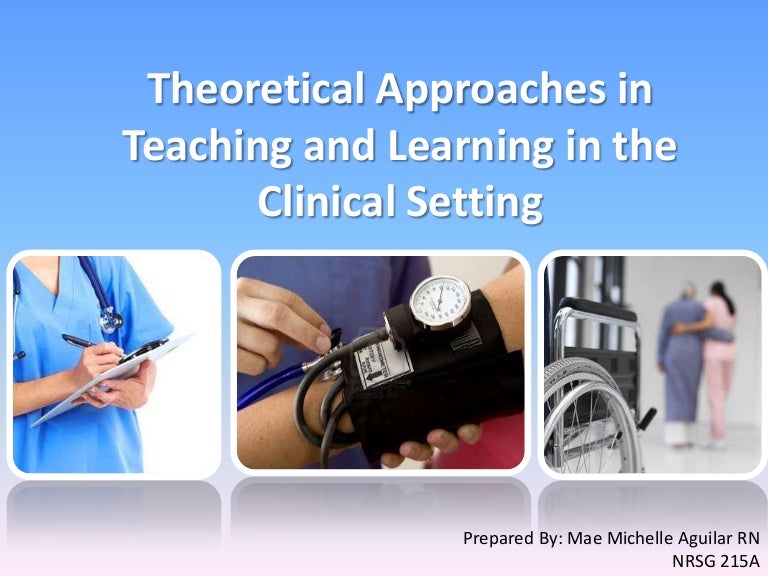 Theoretical Approaches in Teaching and Learning in the Clinical Setting

Prepared By: Mae Michelle Aguilar RN
NRSG 215A